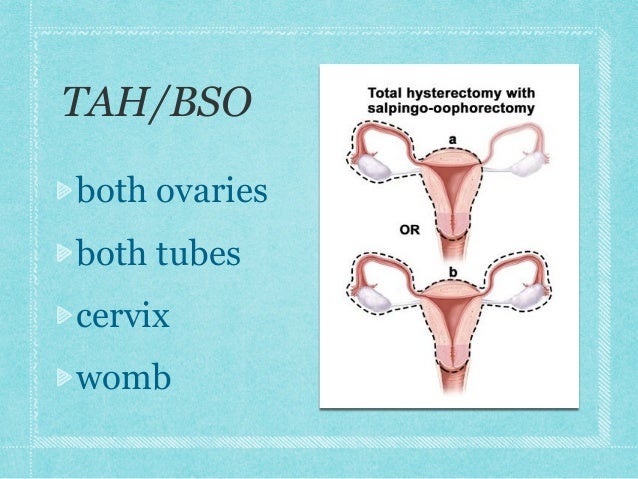 TAH/BSO

both ovaries

both tubes

cervix

womb

Total hysterectomy with salpingo-oophorectomy

a

OR

b